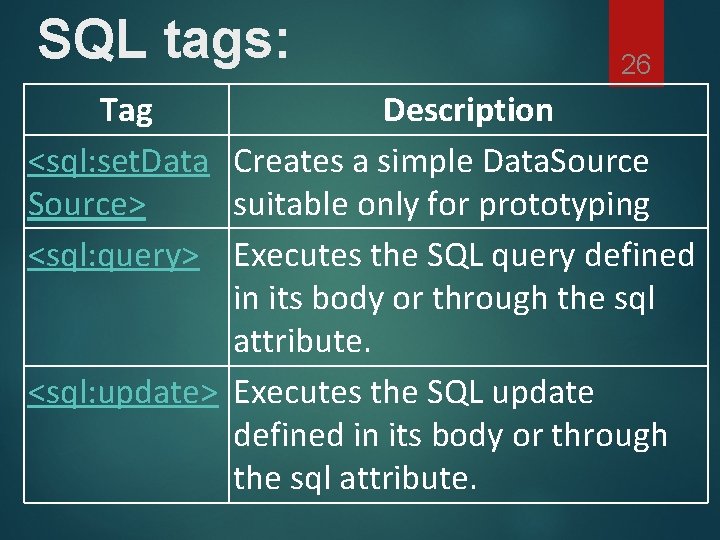 SQL tags:

26

| Tag | Description |
|---|---|
| <sql:setDataSource> | Creates a simple DataSource suitable only for prototyping |
| <sql:query> | Executes the SQL query defined in its body or through the sql attribute. |
| <sql:update> | Executes the SQL update defined in its body or through the sql attribute. |